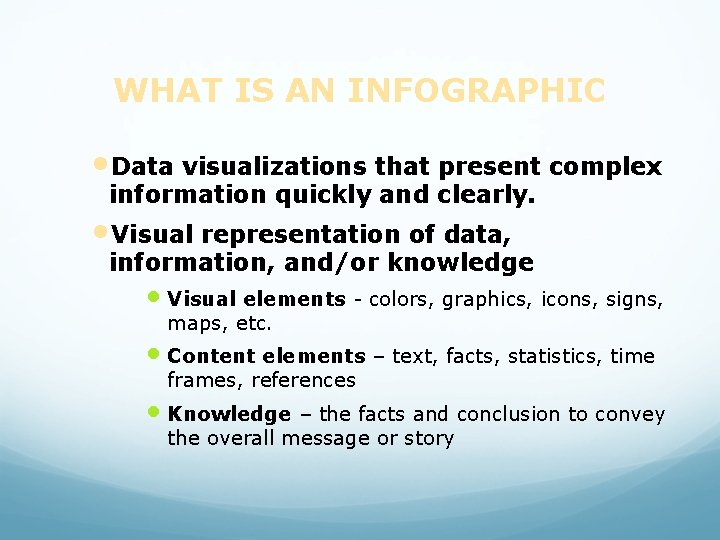 WHAT IS AN INFOGRAPHIC

• Data visualizations that present complex information quickly and clearly.

• Visual representation of data, information, and/or knowledge

• Visual elements - colors, graphics, icons, signs, maps, etc.

• Content elements – text, facts, statistics, time frames, references

• Knowledge – the facts and conclusion to convey the overall message or story